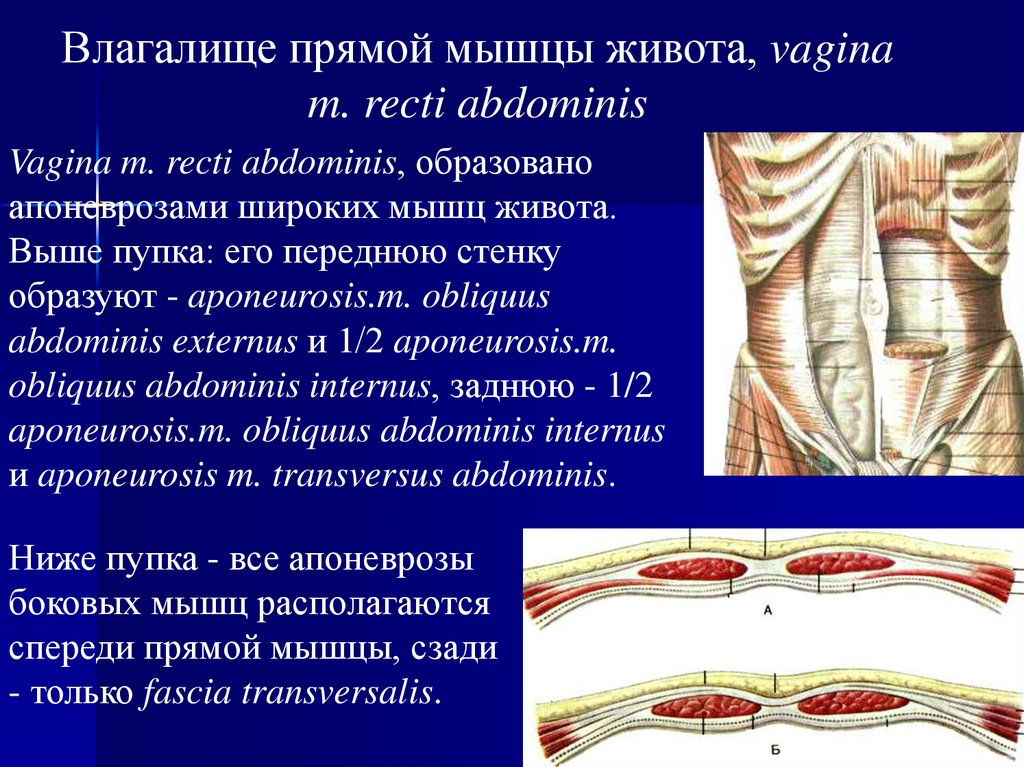 Влагалище прямой мышцы живота, vagina m. recti abdominis

Vagina m. recti abdominis, образовано апоневрозами широких мышц живота. Выше пупка: его переднюю стенку образуют - aponeurosis.m. obliquus abdominis externus и 1/2 aponeurosis.m. obliquus abdominis internus, заднюю - 1/2 aponeurosis.m. obliquus abdominis internus и aponeurosis m. transversus abdominis.

Ниже пупка - все апоневрозы боковых мышц располагаются спереди прямой мышцы, сзади - только fascia transversalis.

А

Б